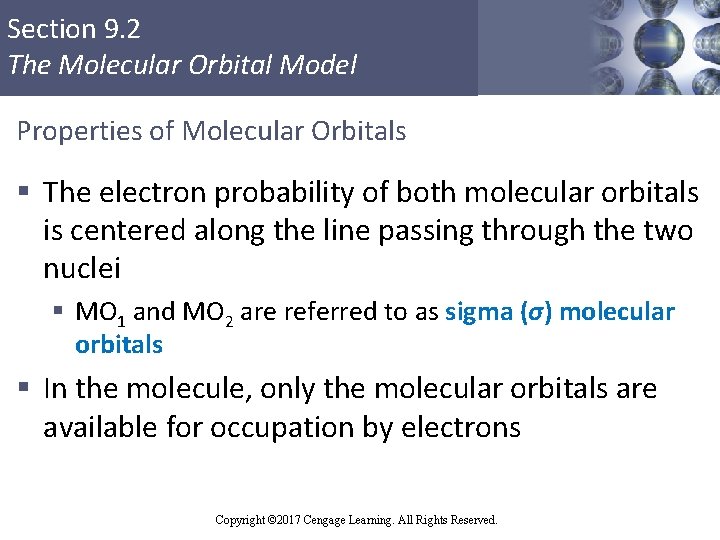 Section 9.2
The Molecular Orbital Model

Properties of Molecular Orbitals

▪ The electron probability of both molecular orbitals is centered along the line passing through the two nuclei

▪ $MO_1$ and $MO_2$ are referred to as sigma ($\sigma$) molecular orbitals

▪ In the molecule, only the molecular orbitals are available for occupation by electrons

Copyright ©2017 Cengage Learning. All Rights Reserved.